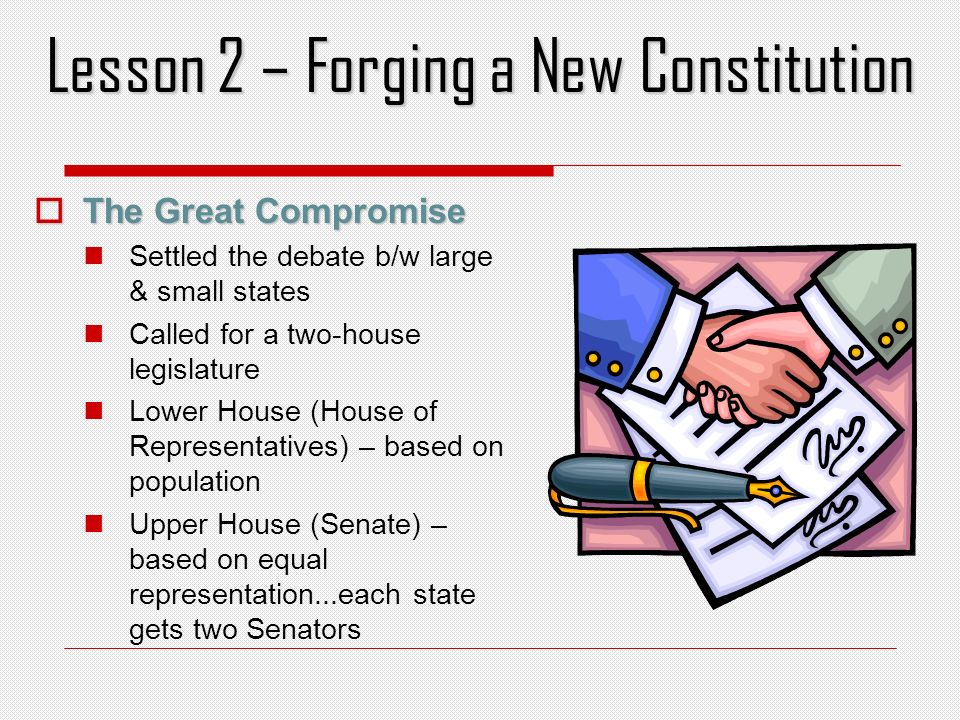 Lesson 2 – Forging a New Constitution

The Great Compromise

Settled the debate b/w large & small states

Called for a two-house legislature

Lower House (House of Representatives) – based on population

Upper House (Senate) – based on equal representation...each state gets two Senators